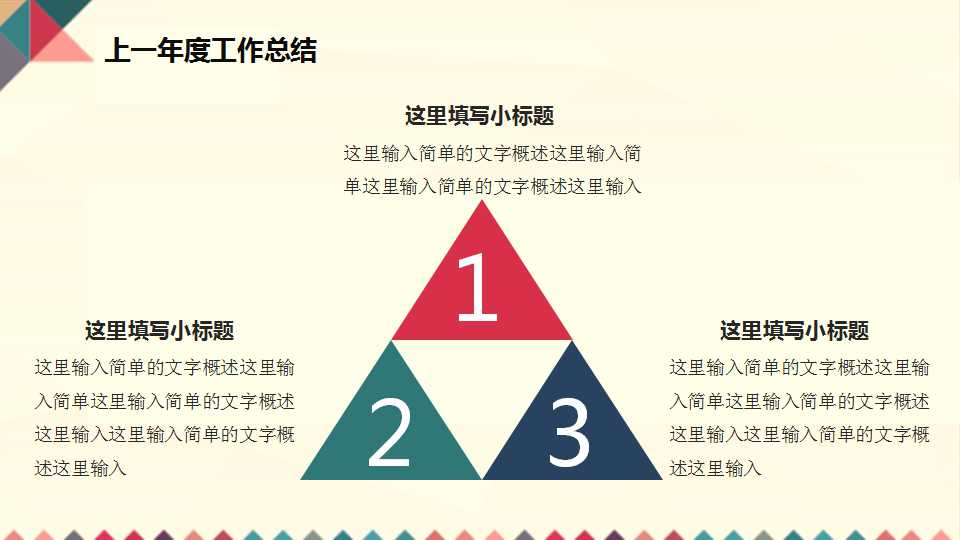 上一年度工作总结

这里填写小标题

这里输入简单的文字概述这里输入简单这里输入简单的文字概述这里输入

1

这里填写小标题

这里输入简单的文字概述这里输入简单这里输入简单的文字概述这里输入这里输入简单的文字概述这里输入

2

3

这里填写小标题

这里输入简单的文字概述这里输入简单这里输入简单的文字概述这里输入这里输入简单的文字概述这里输入